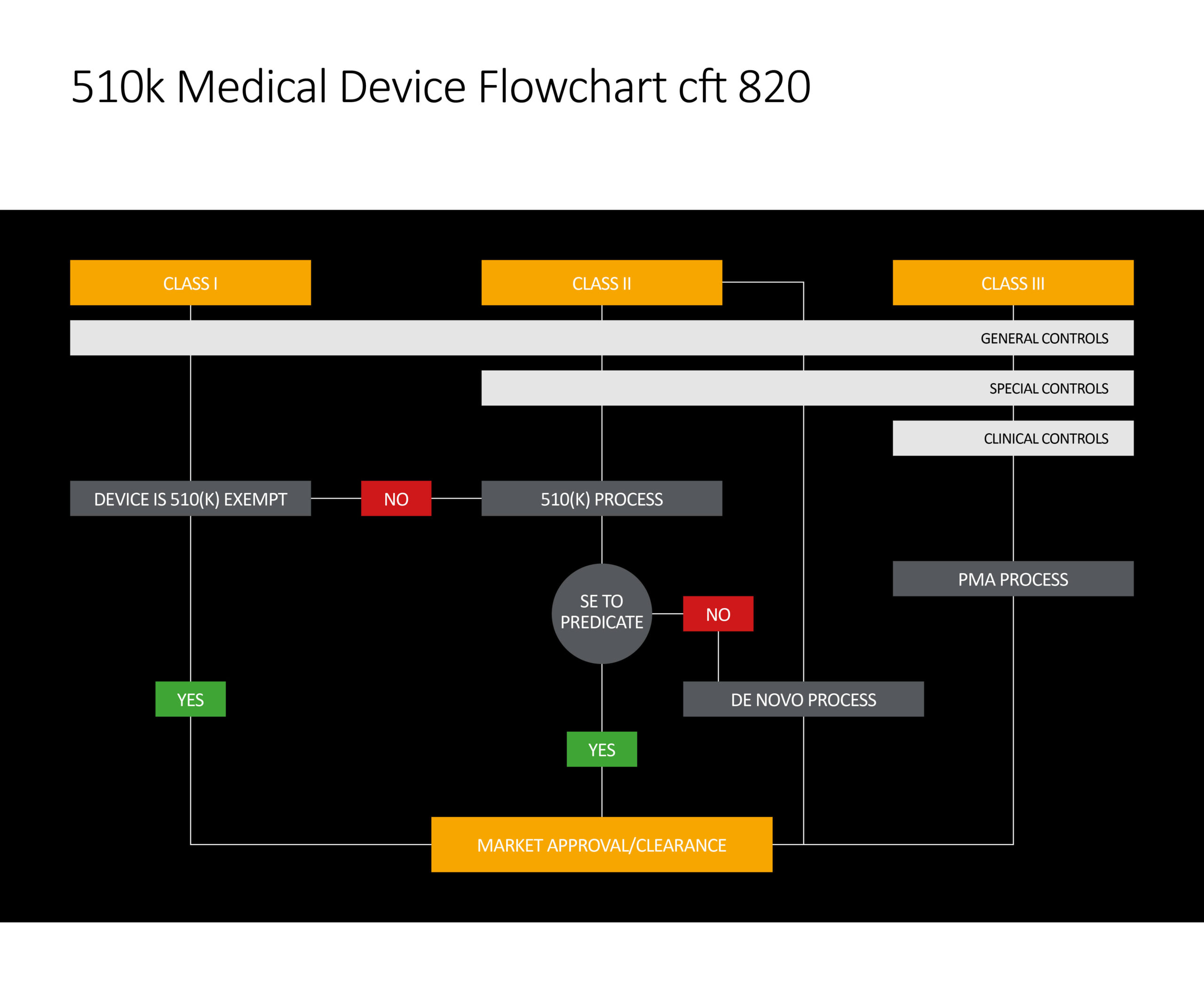 510k Medical Device Flowchart cft 820

CLASS I

CLASS II

CLASS III

GENERAL CONTROLS

SPECIAL CONTROLS

CLINICAL CONTROLS

DEVICE IS 510(K) EXEMPT

NO

510(K) PROCESS

PMA PROCESS

SE TO PREDICATE

NO

YES

DE NOVO PROCESS

YES

MARKET APPROVAL/CLEARANCE